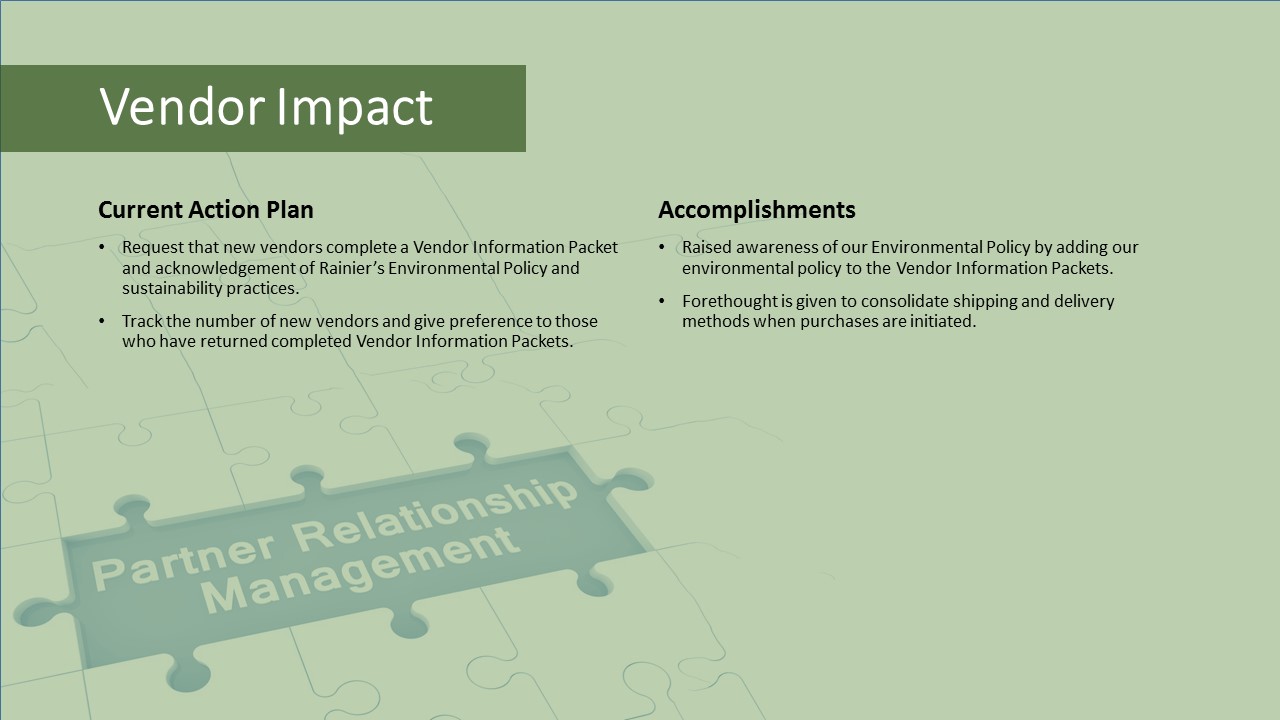 Vendor Impact

Current Action Plan

• Request that new vendors complete a Vendor Information Packet and acknowledgement of Rainier's Environmental Policy and sustainability practices.

• Track the number of new vendors and give preference to those who have returned completed Vendor Information Packets.

Accomplishments

• Raised awareness of our Environmental Policy by adding our environmental policy to the Vendor Information Packets.

• Forethought is given to consolidate shipping and delivery methods when purchases are initiated.

Partner Relationship Management